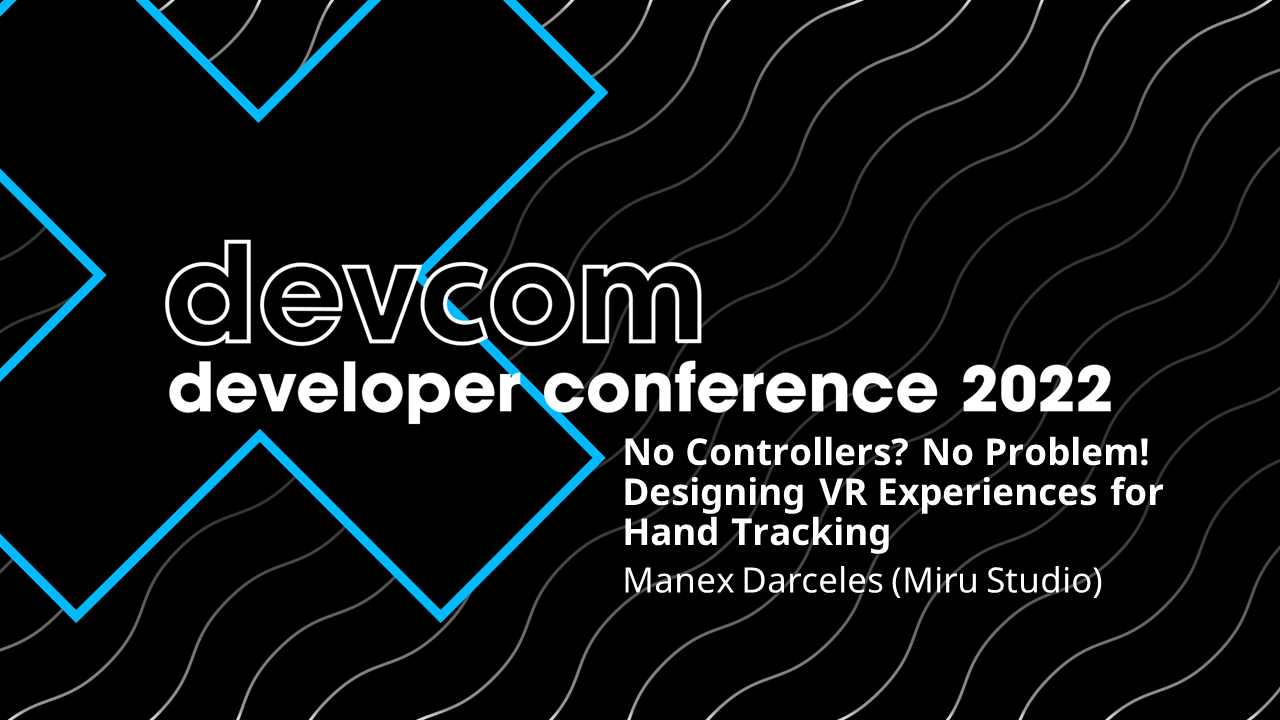 devcom
developer conference 2022

No Controllers? No Problem! Designing VR Experiences for Hand Tracking

Manex Darceles (Miru Studio)